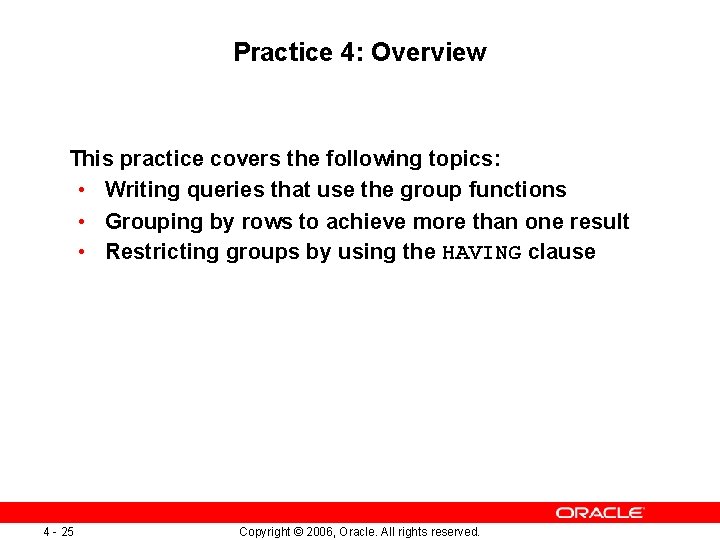 Practice 4: Overview

This practice covers the following topics:
• Writing queries that use the group functions
• Grouping by rows to achieve more than one result
• Restricting groups by using the HAVING clause

ORACLE

4 - 25

Copyright © 2006, Oracle. All rights reserved.